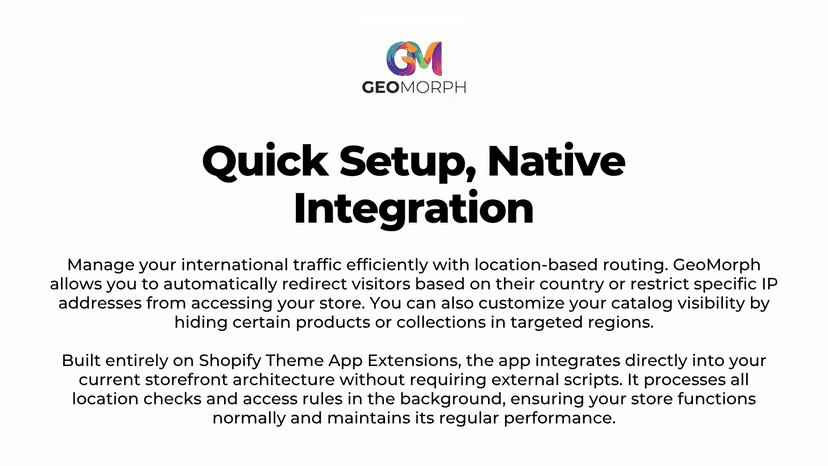 GM
GEOMORPH

Quick Setup, Native Integration

Manage your international traffic efficiently with location-based routing. GeoMorph allows you to automatically redirect visitors based on their country or restrict specific IP addresses from accessing your store. You can also customize your catalog visibility by hiding certain products or collections in targeted regions.

Built entirely on Shopify Theme App Extensions, the app integrates directly into your current storefront architecture without requiring external scripts. It processes all location checks and access rules in the background, ensuring your store functions normally and maintains its regular performance.